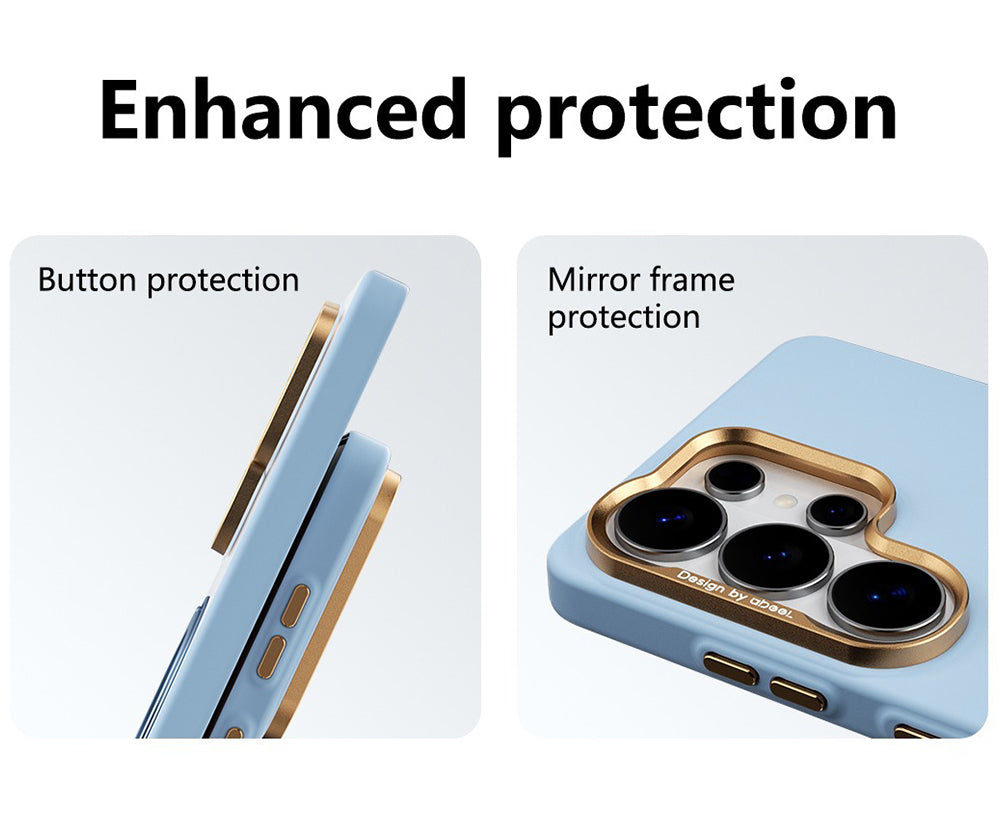 Enhanced protection

Button protection

Mirror frame protection

Design by abeel